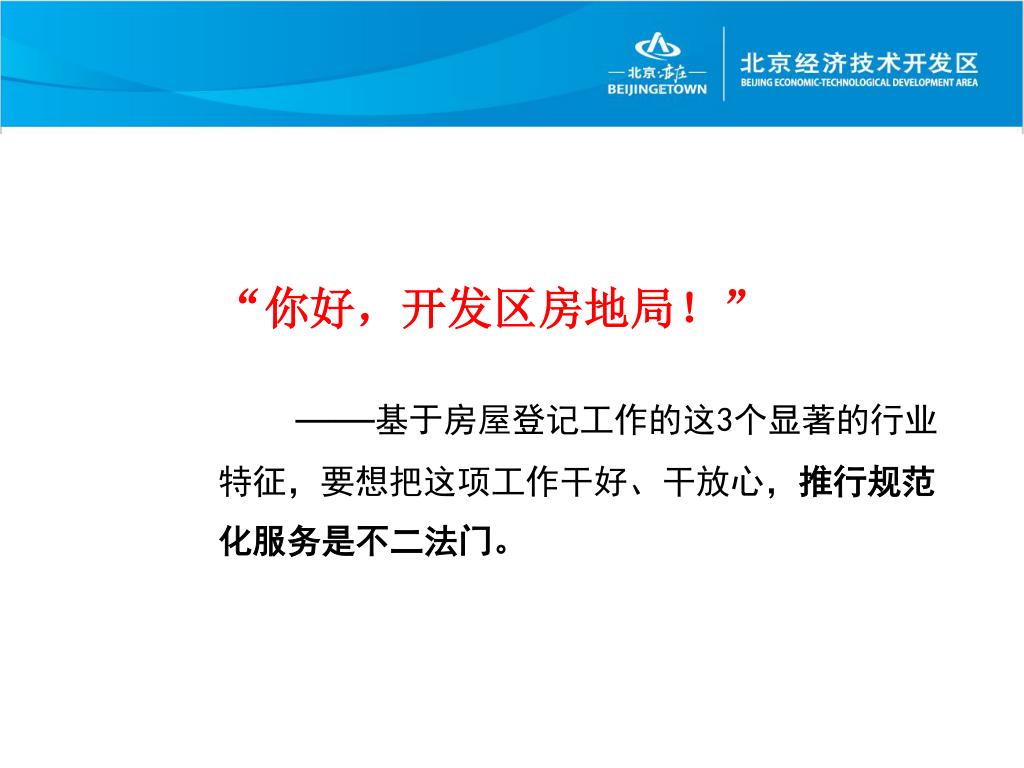 —北京亦庄—
BEIJINGETOWN

北京经济技术开发区
BEIJING ECONOMIC-TECHNOLOGICAL DEVELOPMENT AREA

“你好，开发区房地局！”

——基于房屋登记工作的这3个显著的行业特征，要想把这项工作干好、干放心，推行规范化服务是不二法门。